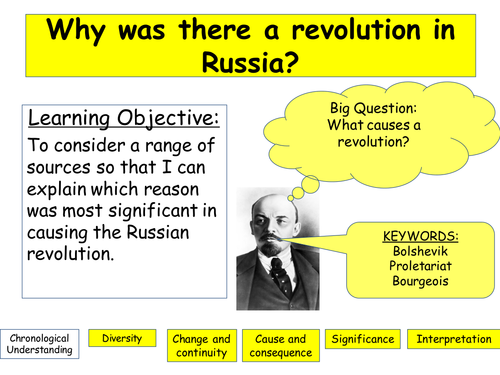 Why was there a revolution in Russia?

Learning Objective:

To consider a range of sources so that I can explain which reason was most significant in causing the Russian revolution.

Big Question:
What causes a revolution?

KEYWORDS:
Bolshevik
Proletariat
Bourgeois

Chronological Understanding

Diversity

Change and continuity

Cause and consequence

Significance

Interpretation